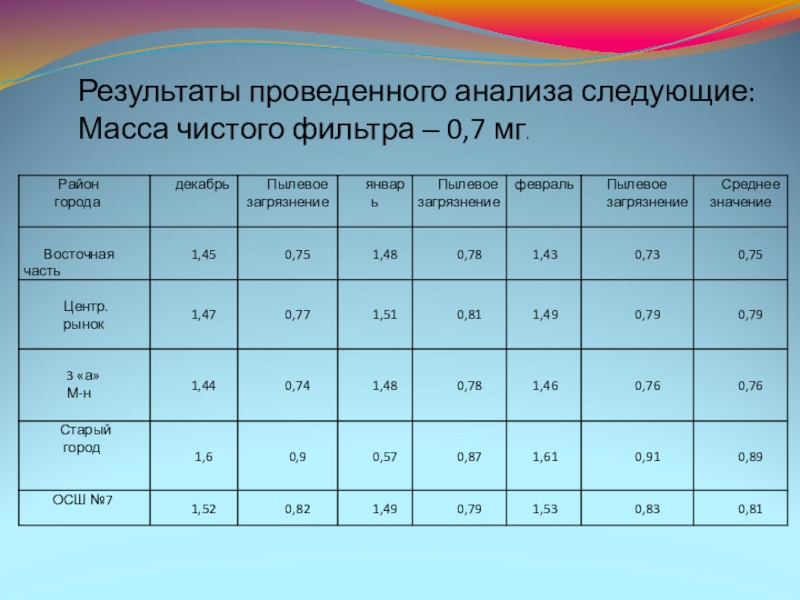 Результаты проведенного анализа следующие:
Масса чистого фильтра – 0,7 мг.

| Район города | декабрь | Пылевое загрязнение | январь | Пылевое загрязнение | февраль | Пылевое загрязнение | Среднее значение |
|---|---|---|---|---|---|---|---|
| Восточная часть | 1,45 | 0,75 | 1,48 | 0,78 | 1,43 | 0,73 | 0,75 |
| Центр. рынок | 1,47 | 0,77 | 1,51 | 0,81 | 1,49 | 0,79 | 0,79 |
| 3 «а» М-н | 1,44 | 0,74 | 1,48 | 0,78 | 1,46 | 0,76 | 0,76 |
| Старый город | 1,6 | 0,9 | 0,57 | 0,87 | 1,61 | 0,91 | 0,89 |
| ОСШ №7 | 1,52 | 0,82 | 1,49 | 0,79 | 1,53 | 0,83 | 0,81 |